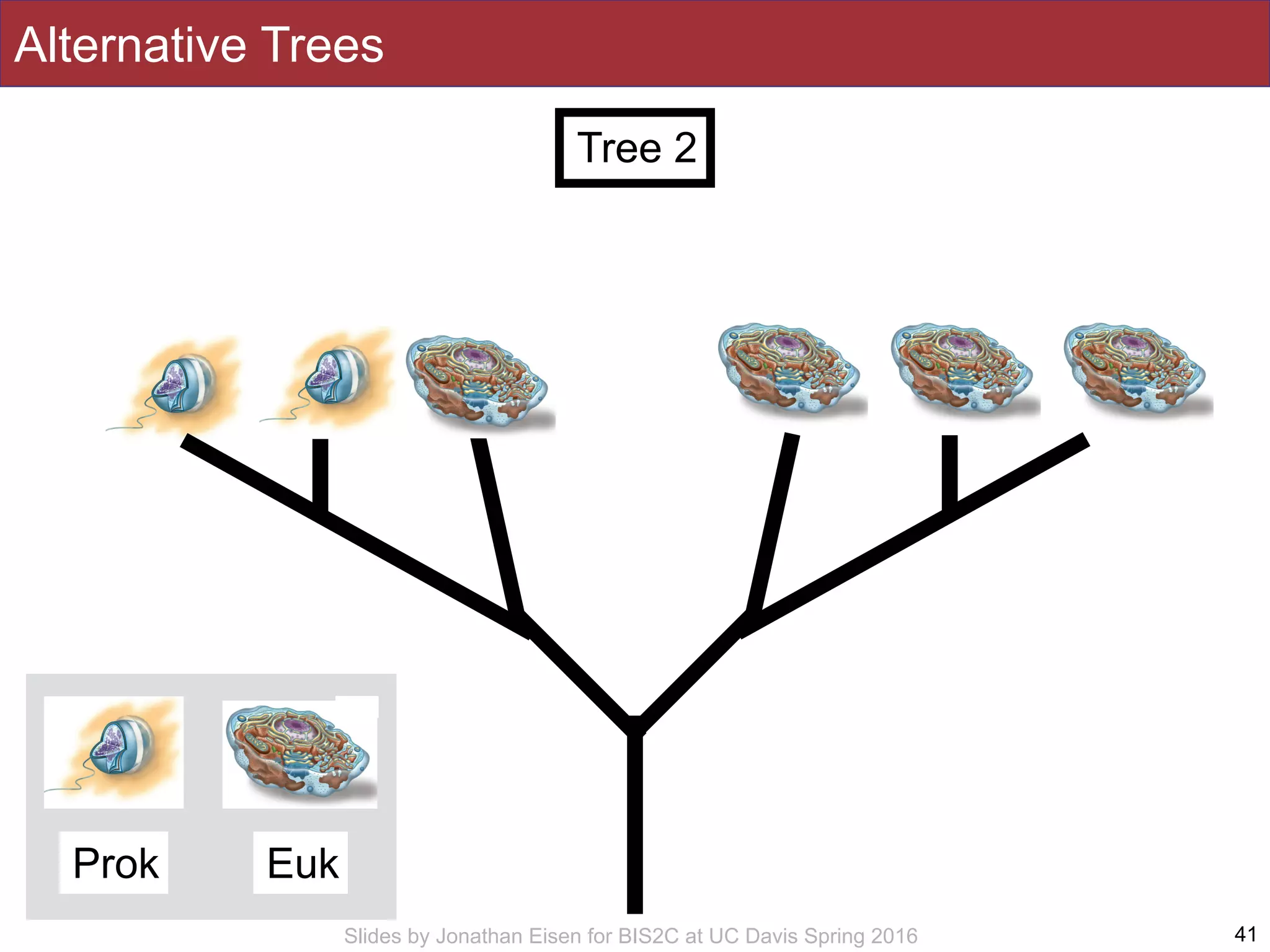 Alternative Trees

Tree 2

Prok

Euk

Slides by Jonathan Eisen for BIS2C at UC Davis Spring 2016

41